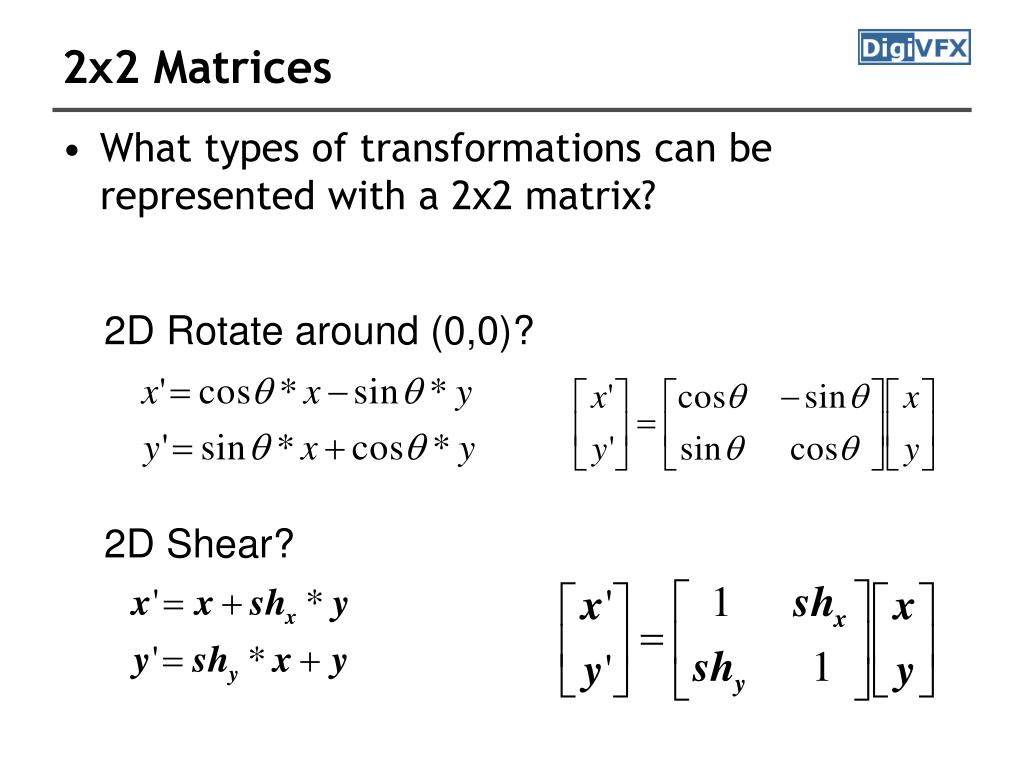 2x2 Matrices

DigiVFX

• What types of transformations can be represented with a 2x2 matrix?

2D Rotate around (0,0)?

$x' = \cos\theta * x - \sin\theta * y$
$y' = \sin\theta * x + \cos\theta * y$

$\begin{bmatrix} x' \\ y' \end{bmatrix} = \begin{bmatrix} \cos\theta & -\sin\theta \\ \sin\theta & \cos\theta \end{bmatrix} \begin{bmatrix} x \\ y \end{bmatrix}$

2D Shear?

$x' = x + sh_x * y$
$y' = sh_y * x + y$

$\begin{bmatrix} x' \\ y' \end{bmatrix} = \begin{bmatrix} 1 & sh_x \\ sh_y & 1 \end{bmatrix} \begin{bmatrix} x \\ y \end{bmatrix}$